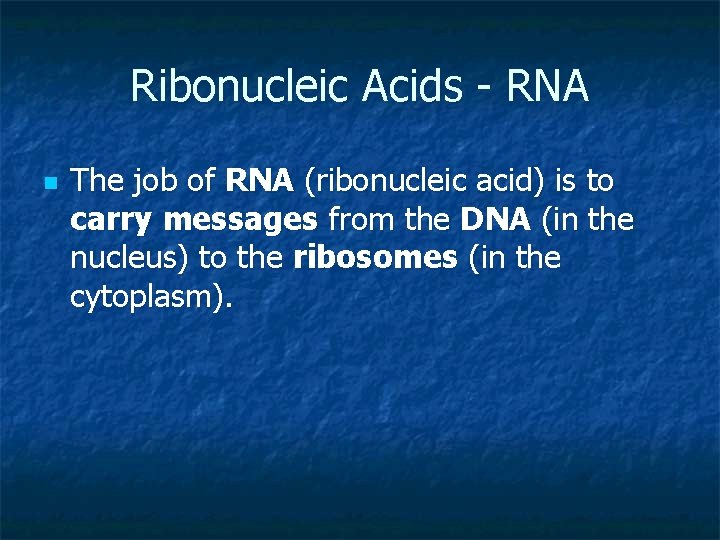 Ribonucleic Acids - RNA

The job of RNA (ribonucleic acid) is to carry messages from the DNA (in the nucleus) to the ribosomes (in the cytoplasm).